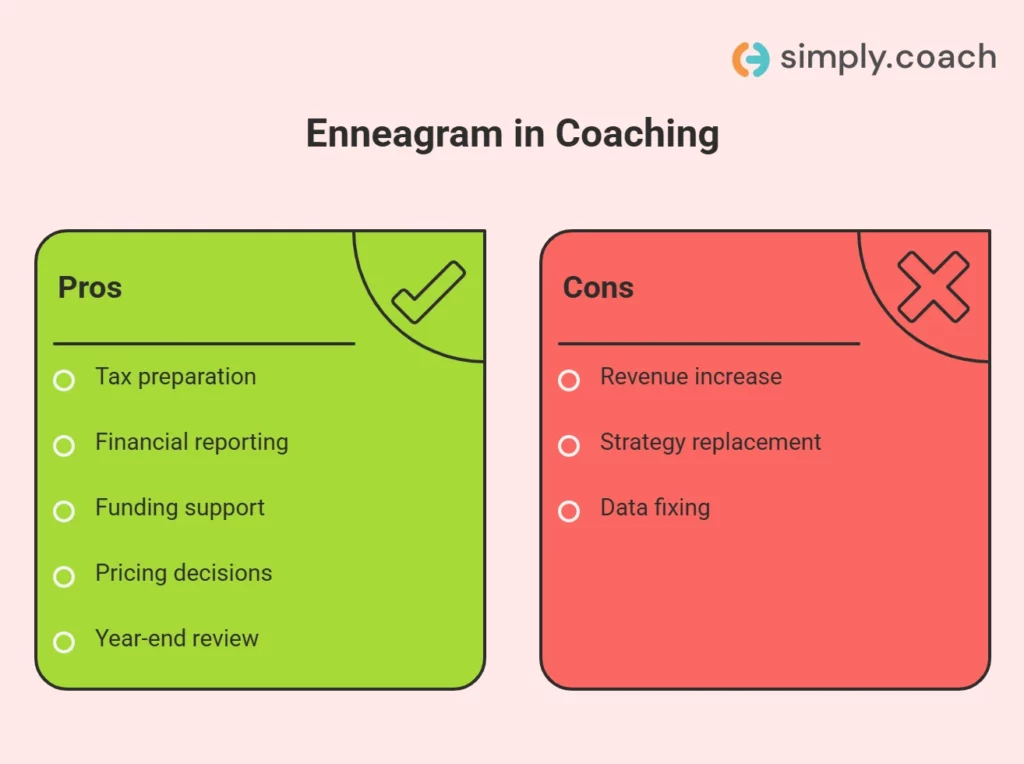 simply.coach

Enneagram in Coaching

Pros

Tax preparation

Financial reporting

Funding support

Pricing decisions

Year-end review

Cons

Revenue increase

Strategy replacement

Data fixing